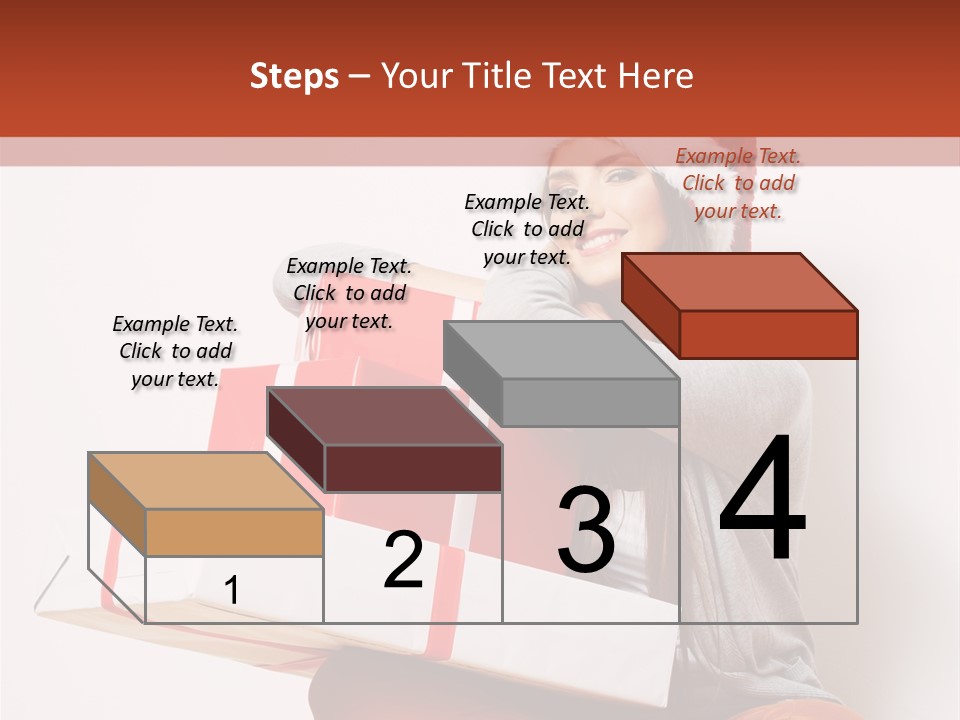 Steps – Your Title Text Here

Example Text. Click to add your text.

Example Text. Click to add your text.

Example Text. Click to add your text.

Example Text. Click to add your text.

1

2

3

4